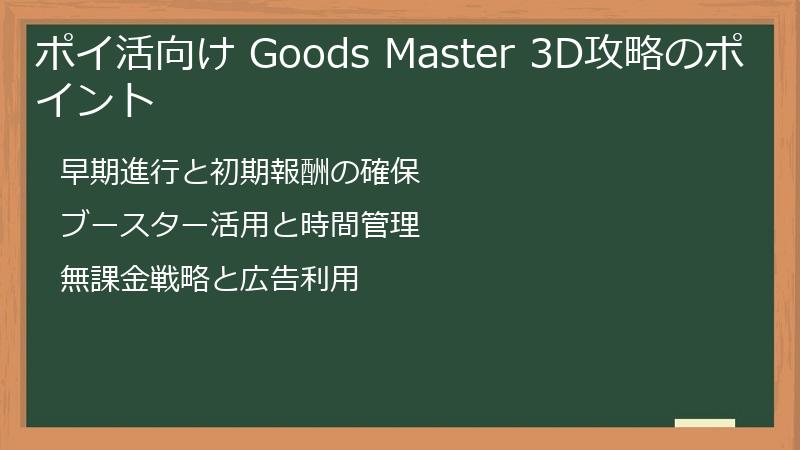 ポイ活向け Goods Master 3D攻略のポイント

早期進行と初期報酬の確保

ブースター活用と時間管理

無課金戦略と広告利用